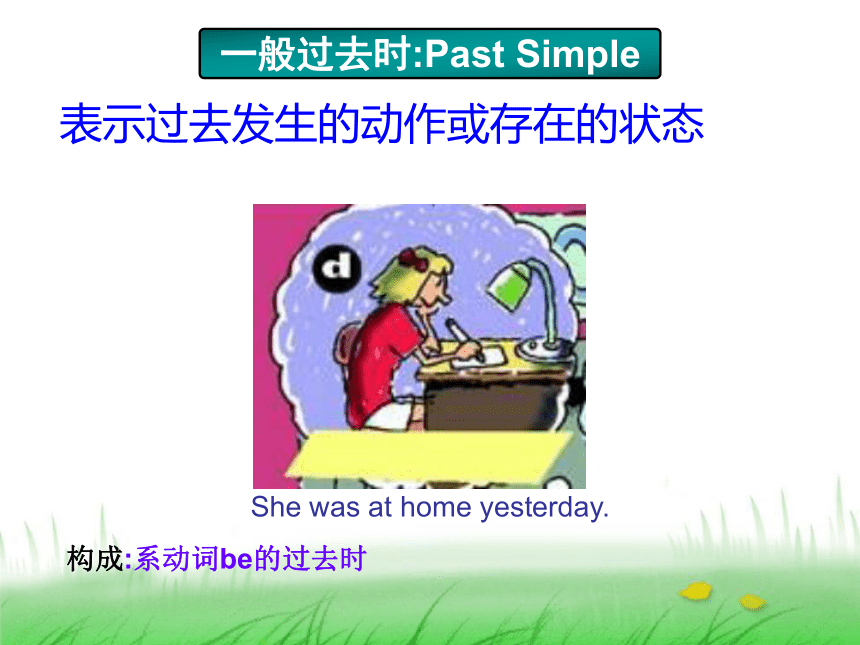 一般过去时:Past Simple

表示过去发生的动作或存在的状态

d

She was at home yesterday.

构成:系动词be的过去时